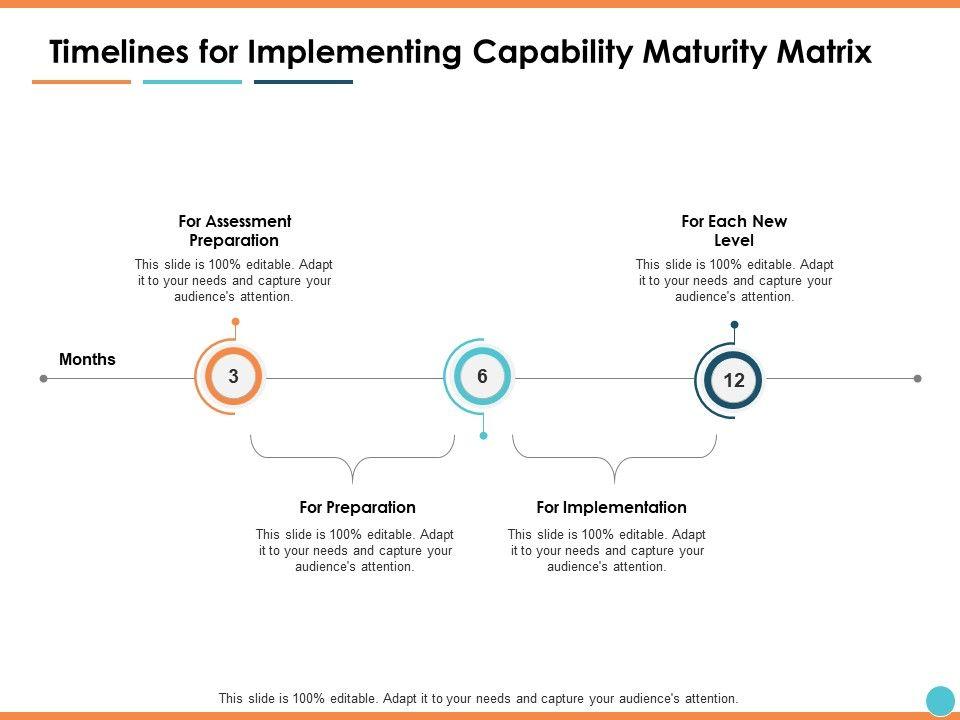 Timelines for Implementing Capability Maturity Matrix

For Assessment Preparation

This slide is 100% editable. Adapt it to your needs and capture your audience's attention.

For Each New Level

This slide is 100% editable. Adapt it to your needs and capture your audience's attention.

Months

3

6

12

For Preparation

This slide is 100% editable. Adapt it to your needs and capture your audience's attention.

For Implementation

This slide is 100% editable. Adapt it to your needs and capture your audience's attention.

This slide is 100% editable. Adapt it to your needs and capture your audience's attention.